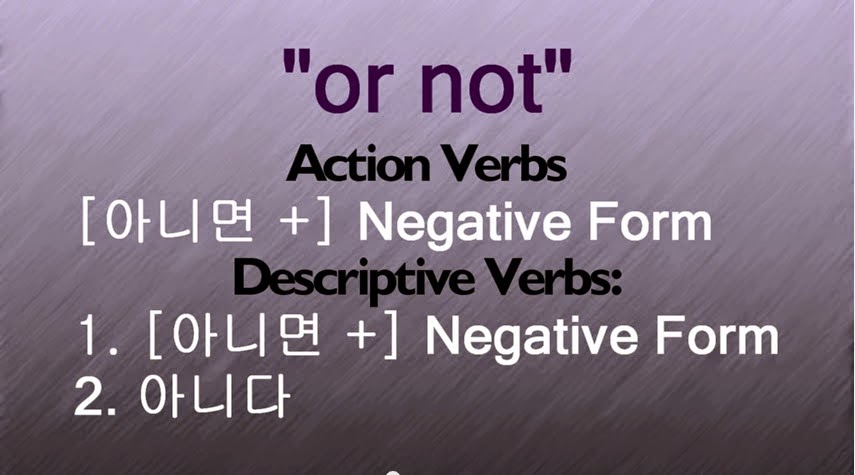 "or not"

Action Verbs

[아니면 +] Negative Form

Descriptive Verbs:

1. [아니면 +] Negative Form

2. 아니다